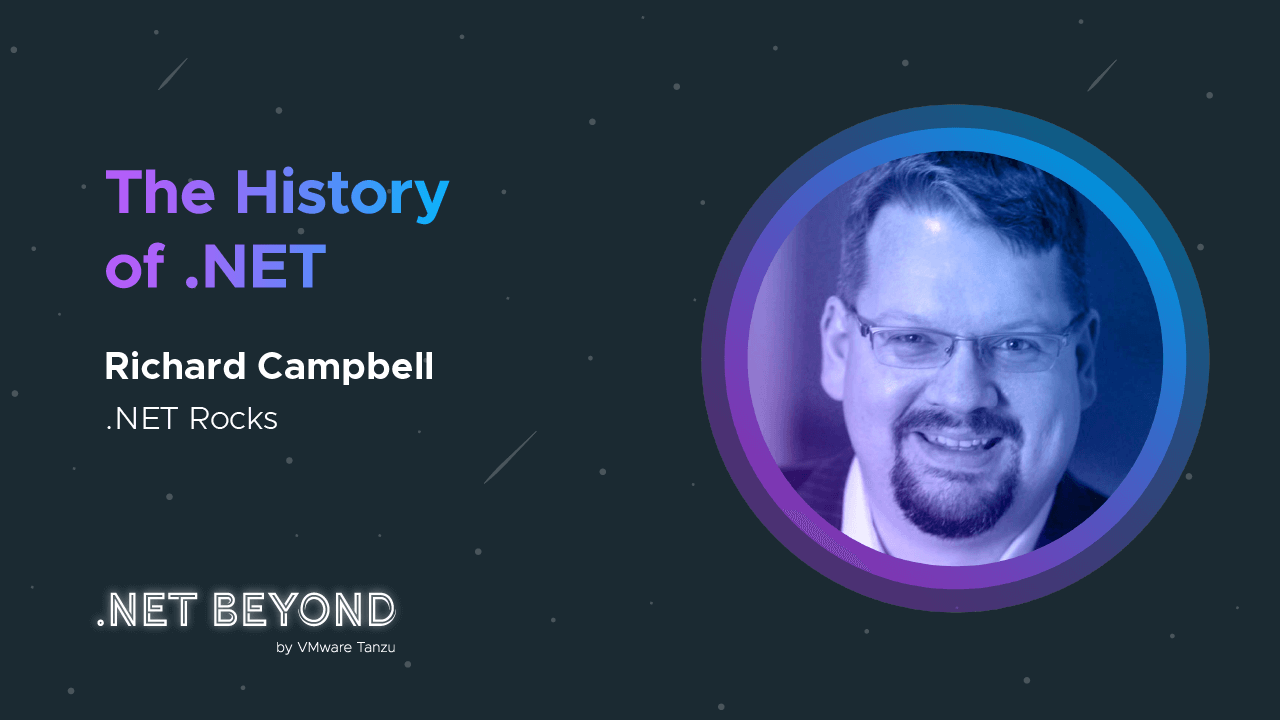 The History of .NET

Richard Campbell
.NET Rocks

.NET BEYOND
by VMware Tanzu